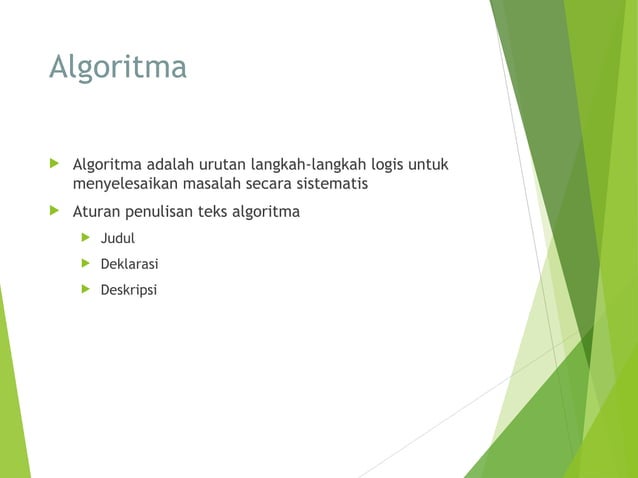 Algoritma

Algoritma adalah urutan langkah-langkah logis untuk menyelesaikan masalah secara sistematis

Aturan penulisan teks algoritma

Judul

Deklarasi

Deskripsi